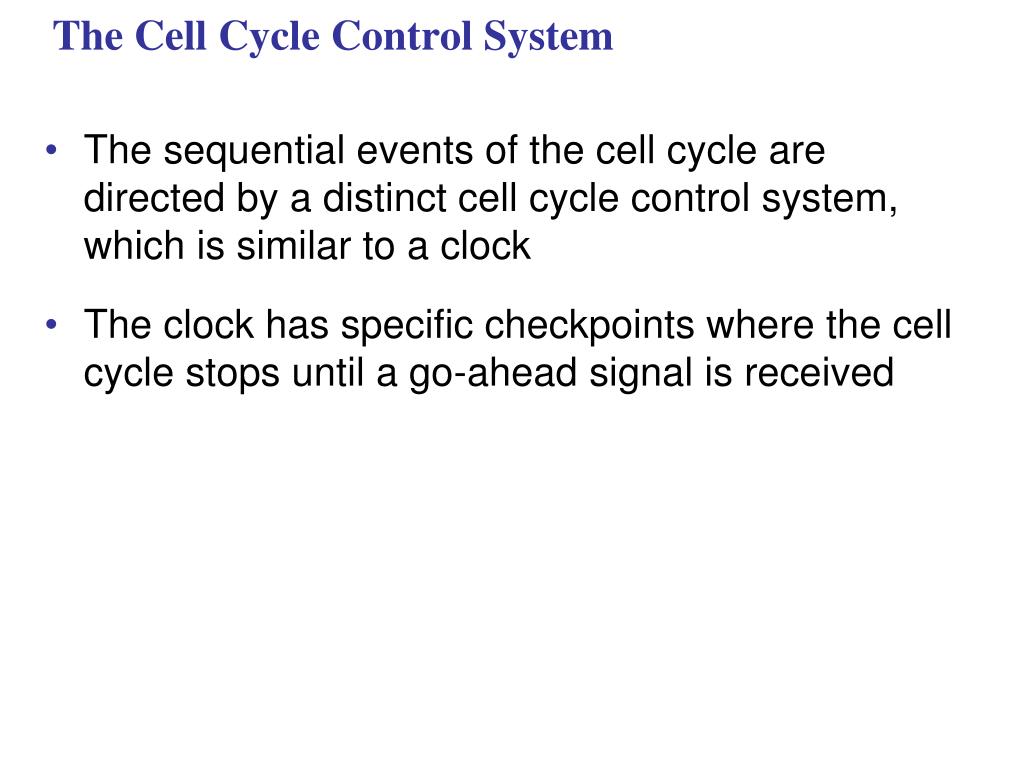 The Cell Cycle Control System

• The sequential events of the cell cycle are directed by a distinct cell cycle control system, which is similar to a clock

• The clock has specific checkpoints where the cell cycle stops until a go-ahead signal is received